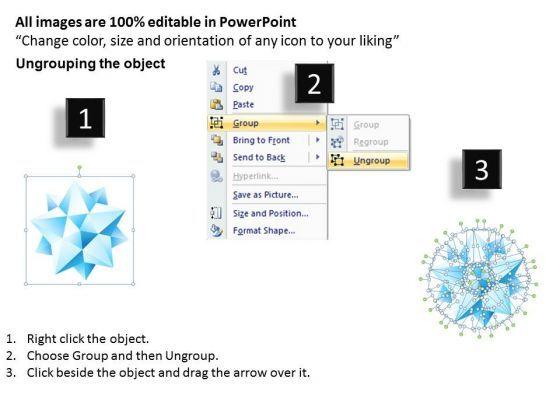 All images are 100% editable in PowerPoint
"Change color, size and orientation of any icon to your liking"

Ungrouping the object

1

2

Cut
Copy
Paste
Group
Bring to Front
Send to Back
Hyperlink...
Save as Picture...
Size and Position...
Format Shape...

Group
Regroup
Ungroup

3

1. Right click the object.
2. Choose Group and then Ungroup.
3. Click beside the object and drag the arrow over it.